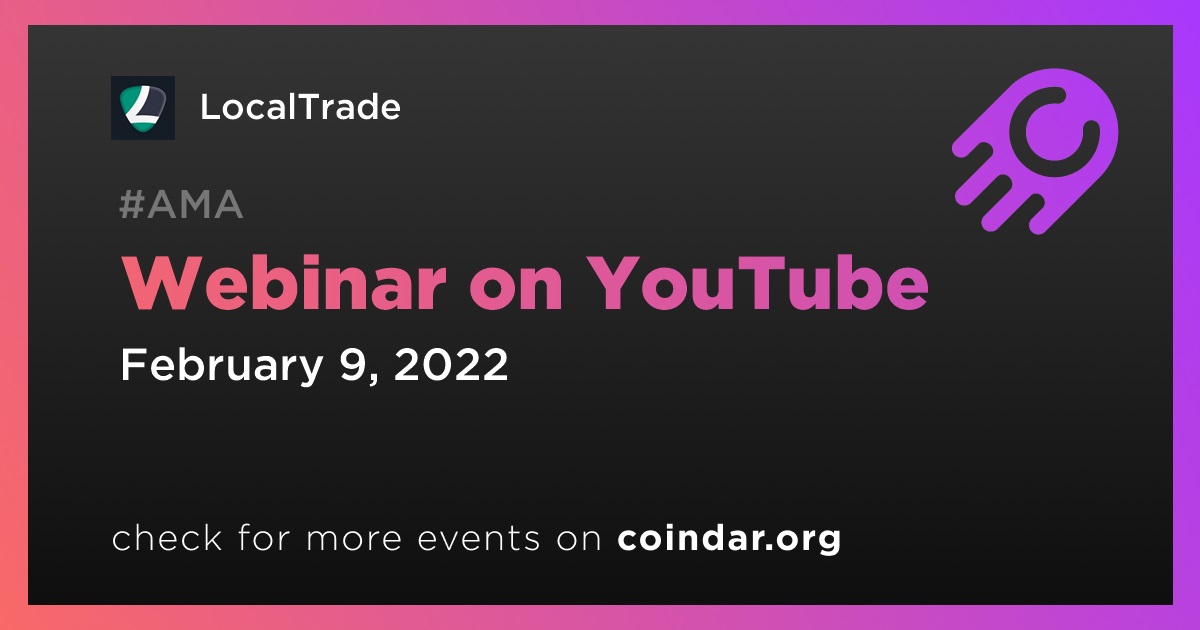 LocalTrade

#AMA

Webinar on YouTube

February 9, 2022

check for more events on coindar.org